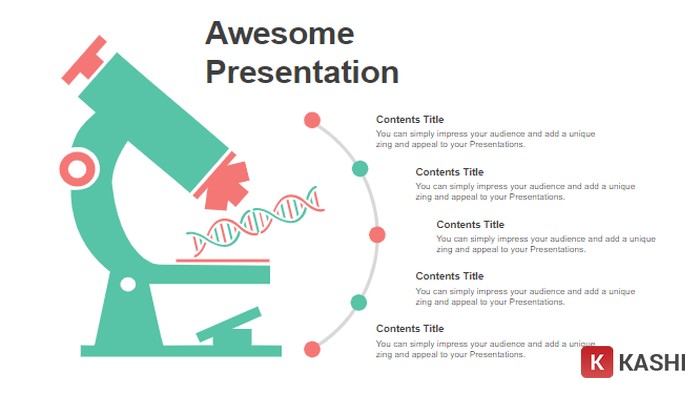 Awesome Presentation

Contents Title
You can simply impress your audience and add a unique zing and appeal to your Presentations.

Contents Title
You can simply impress your audience and add a unique zing and appeal to your Presentations.

Contents Title
You can simply impress your audience and add a unique zing and appeal to your Presentations.

Contents Title
You can simply impress your audience and add a unique zing and appeal to your Presentations.

Contents Title
You can simply impress your audience and add a unique zing and appeal to your Presentations.

K KASHI